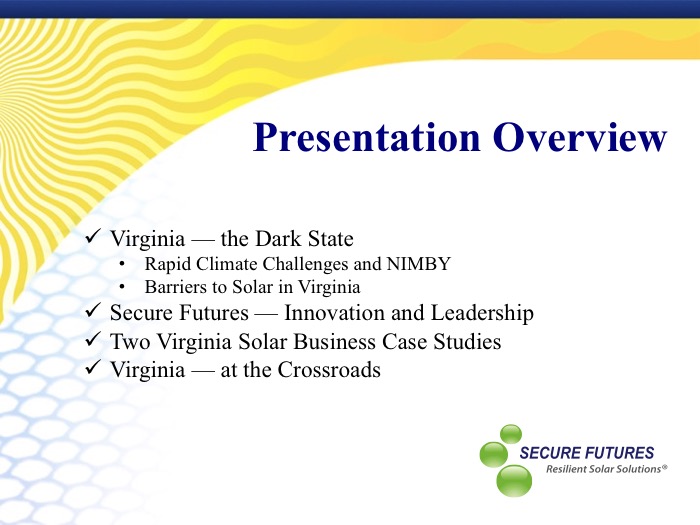 Presentation Overview

✓ Virginia — the Dark State
• Rapid Climate Challenges and NIMBY
• Barriers to Solar in Virginia
✓ Secure Futures — Innovation and Leadership
✓ Two Virginia Solar Business Case Studies
✓ Virginia — at the Crossroads

SECURE FUTURES
Resilient Solar Solutions®